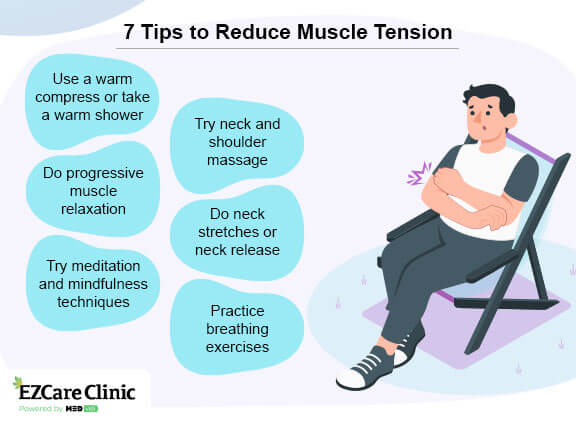 7 Tips to Reduce Muscle Tension

Use a warm compress or take a warm shower

Do progressive muscle relaxation

Try meditation and mindfulness techniques

Try neck and shoulder massage

Do neck stretches or neck release

Practice breathing exercises

EZCare Clinic
Powered by MEDVIDI